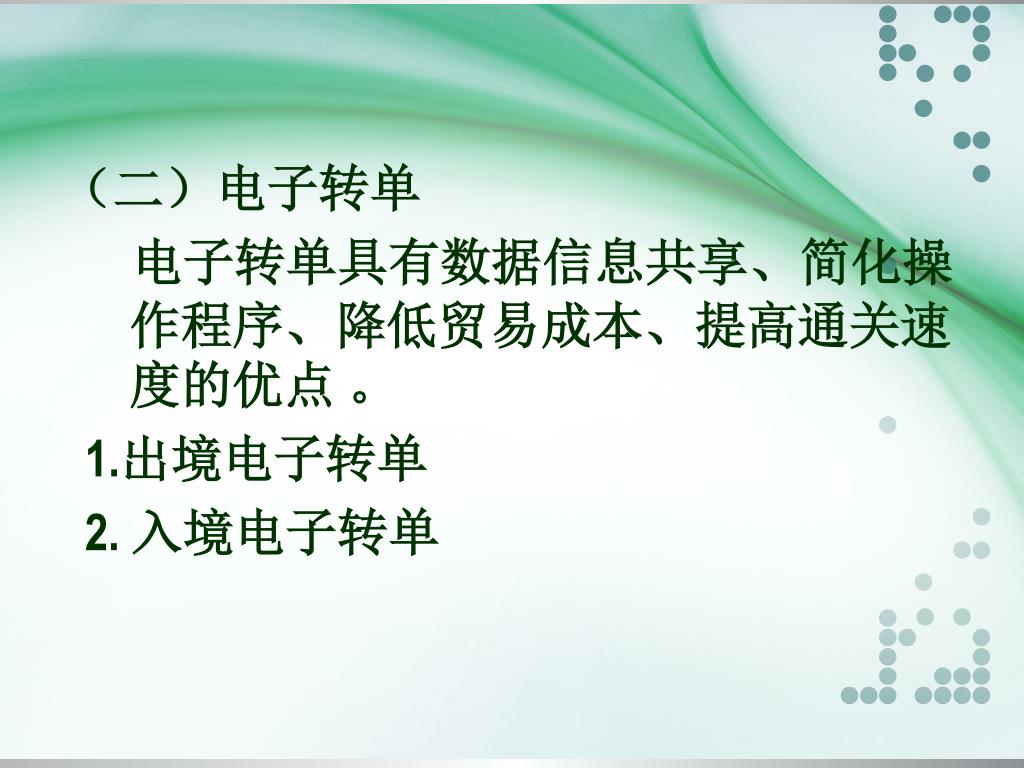 （二）电子转单

电子转单具有数据信息共享、简化操作程序、降低贸易成本、提高通关速度的优点 。

1.出境电子转单

2. 入境电子转单